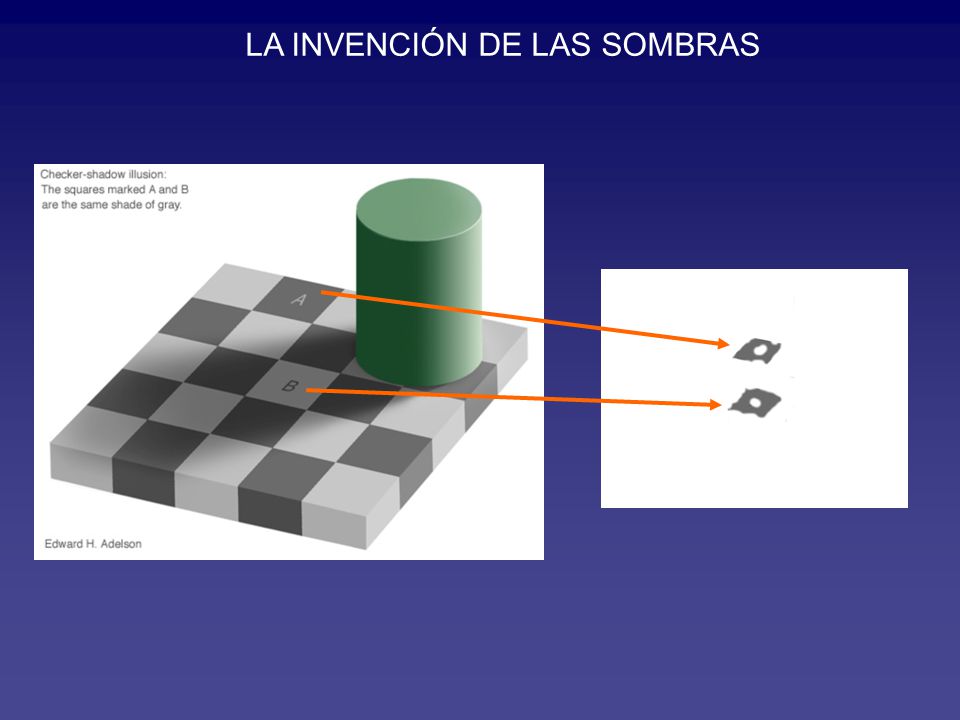 LA INVENCIÓN DE LAS SOMBRAS

Checker-shadow illusion:
The squares marked A and B are the same shade of gray.

A

B

Edward H. Adelson